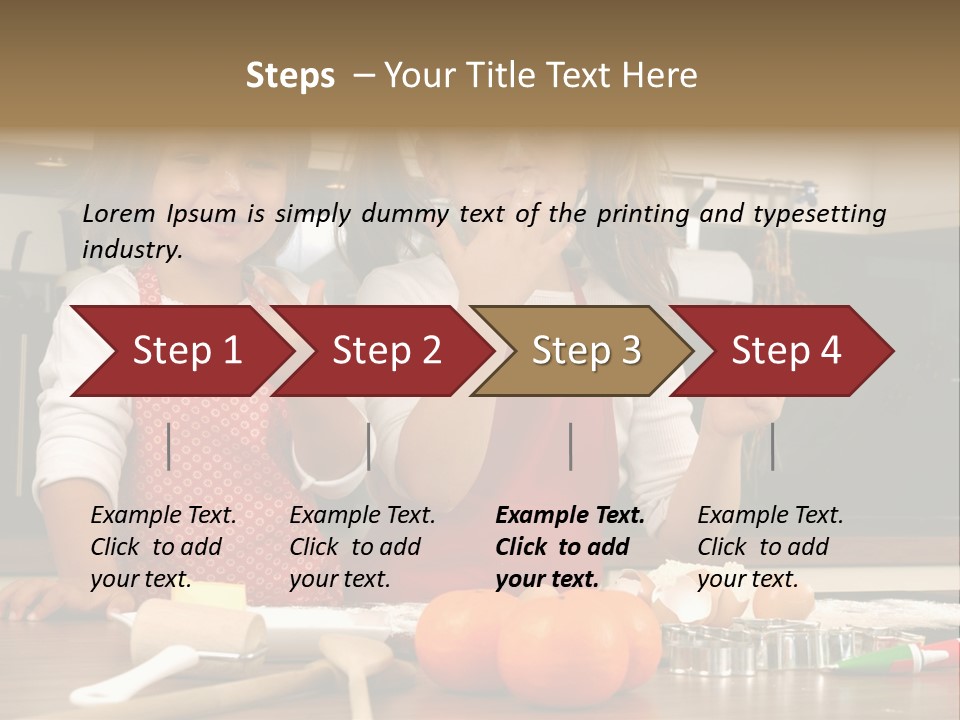 Steps – Your Title Text Here

Lorem Ipsum is simply dummy text of the printing and typesetting industry.

Step 1

Step 2

Step 3

Step 4

Example Text. Click to add your text.

Example Text. Click to add your text.

Example Text. Click to add your text.

Example Text. Click to add your text.